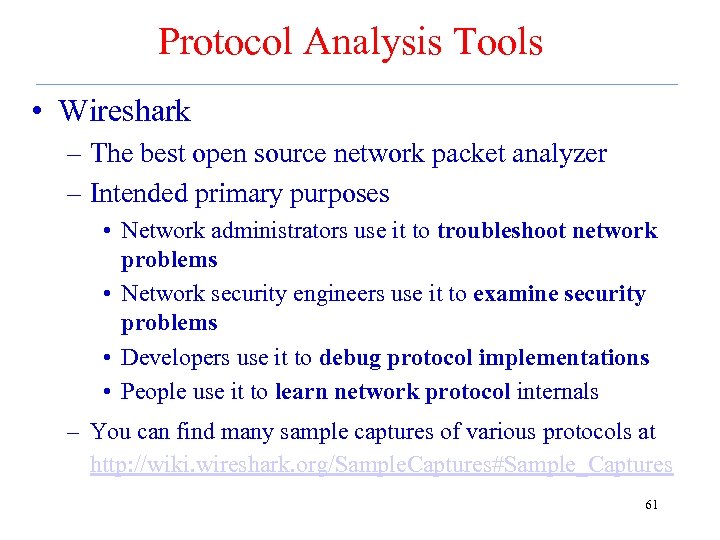 Protocol Analysis Tools

• Wireshark
– The best open source network packet analyzer
– Intended primary purposes
• Network administrators use it to troubleshoot network problems
• Network security engineers use it to examine security problems
• Developers use it to debug protocol implementations
• People use it to learn network protocol internals
– You can find many sample captures of various protocols at http://wiki.wireshark.org/SampleCaptures#Sample_Captures

61